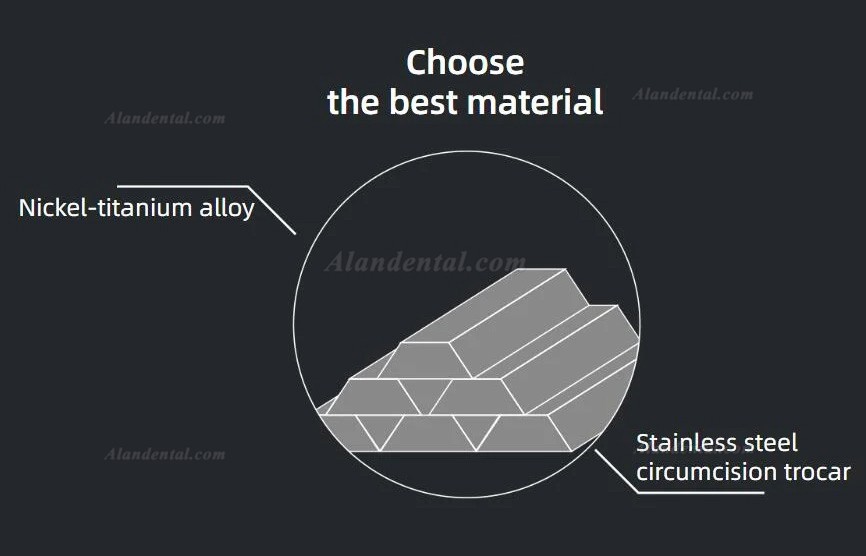 Choose
the best material

Alandental.com

Alandental.com

Nickel-titanium alloy

Alandental.com

Alandental.com

Stainless steel
circumcision trocar